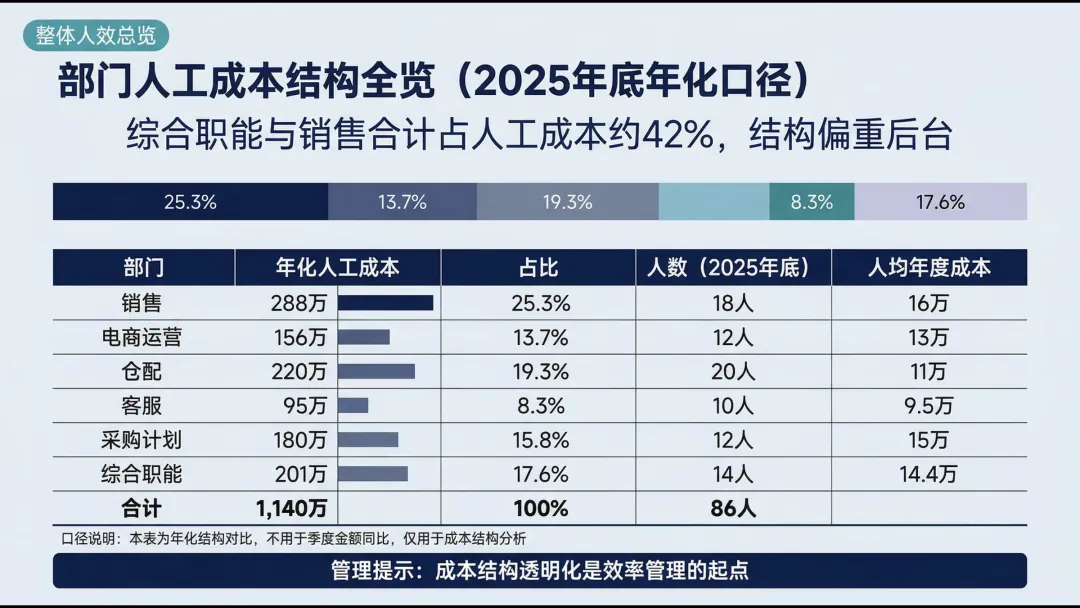 整体人效总览

部门人工成本结构全览（2025年底年化口径）

综合职能与销售合计占人工成本约42%，结构偏重后台

25.3% 13.7% 19.3% 8.3% 17.6%

| 部门 | 年化人工成本 | 占比 | 人数（2025年底） | 人均年度成本 |
|---|---|---|---|---|
| 销售 | 288万 | 25.3% | 18人 | 16万 |
| 电商运营 | 156万 | 13.7% | 12人 | 13万 |
| 仓配 | 220万 | 19.3% | 20人 | 11万 |
| 客服 | 95万 | 8.3% | 10人 | 9.5万 |
| 采购计划 | 180万 | 15.8% | 12人 | 15万 |
| 综合职能 | 201万 | 17.6% | 14人 | 14.4万 |
| 合计 | 1,140万 | 100% | 86人 | |

口径说明：本表为年化结构对比，不用于季度金额同比，仅用于成本结构分析

管理提示：成本结构透明化是效率管理的起点